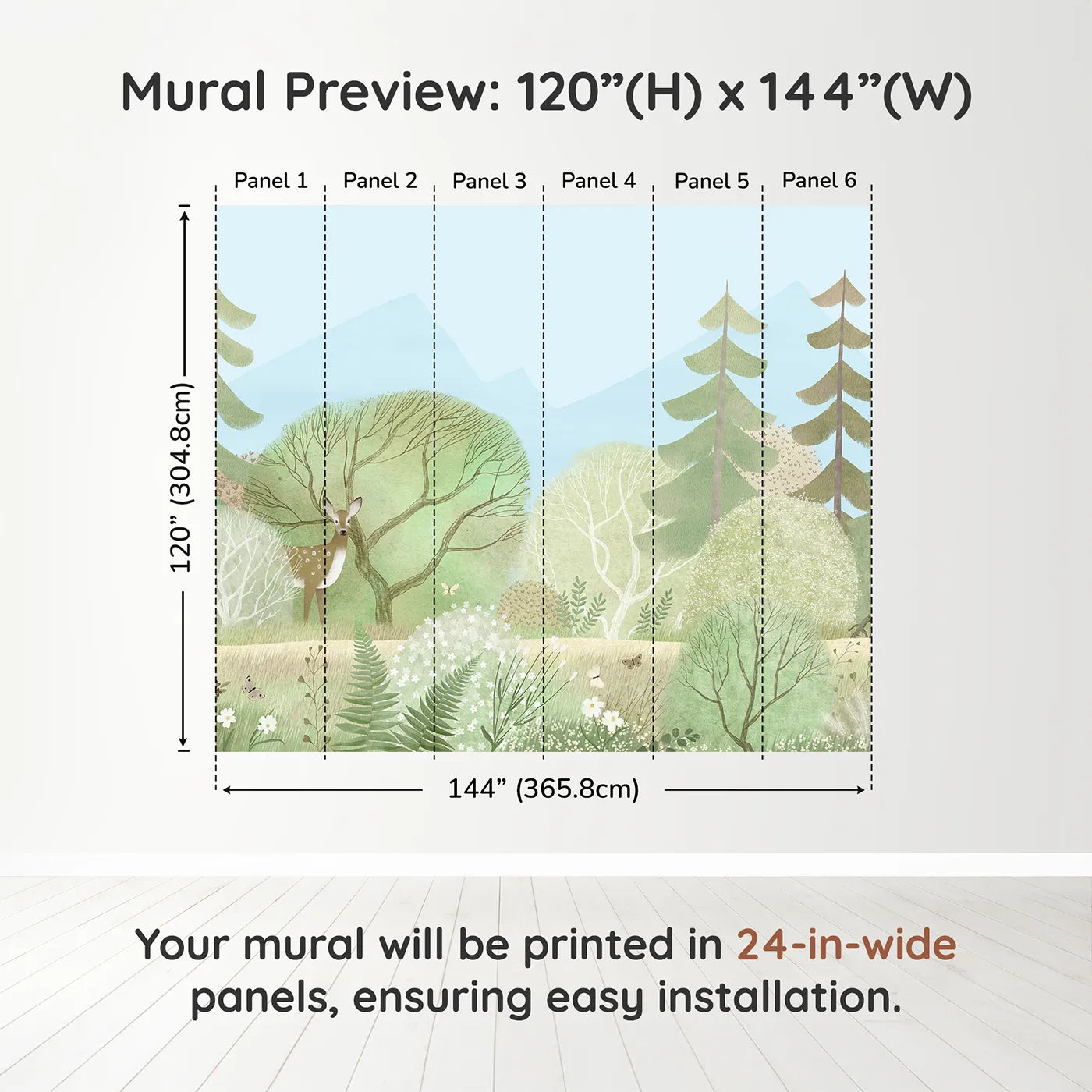 Mural Preview: 120”(H) x 144”(W)

Panel 1 Panel 2 Panel 3 Panel 4 Panel 5 Panel 6

120” (304.8cm)

144” (365.8cm)

Your mural will be printed in 24-in-wide panels, ensuring easy installation.